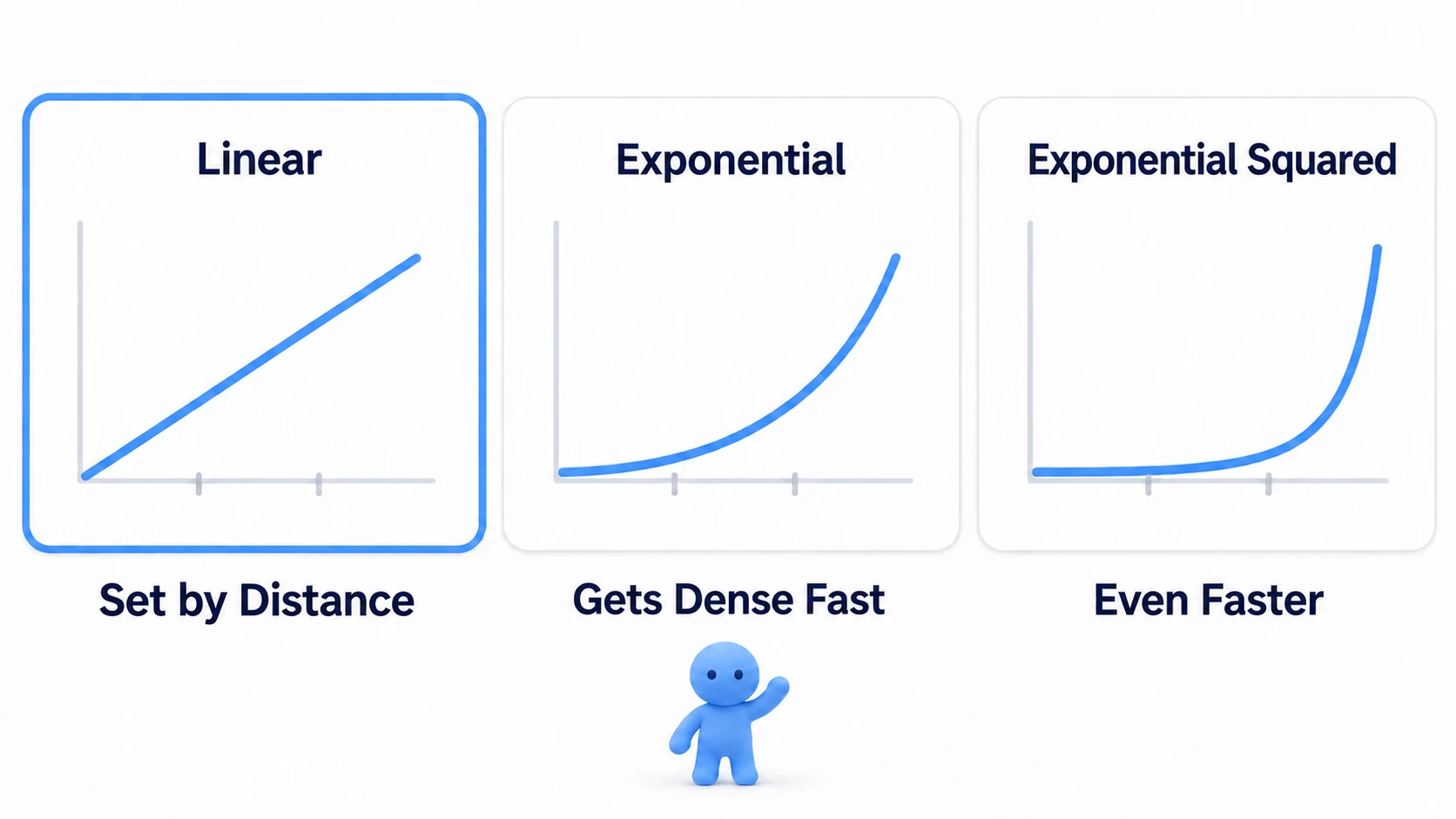 Linear

Set by Distance

Exponential

Gets Dense Fast

Exponential Squared

Even Faster